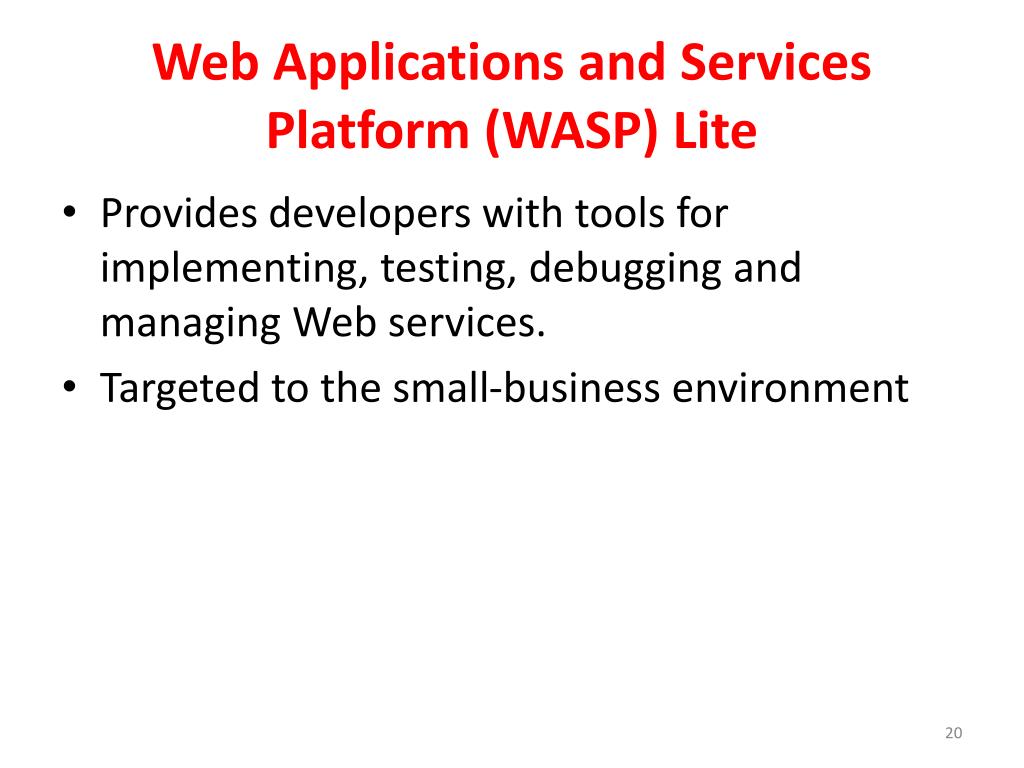 Web Applications and Services Platform (WASP) Lite

• Provides developers with tools for implementing, testing, debugging and managing Web services.
• Targeted to the small-business environment

20